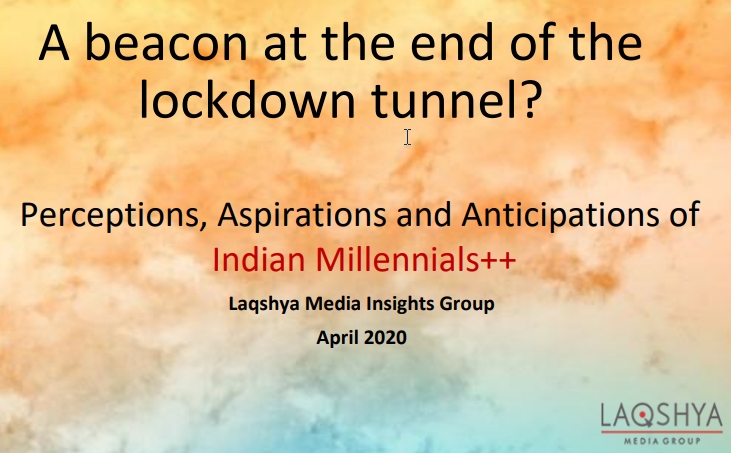 A beacon at the end of the lockdown tunnel?

Perceptions, Aspirations and Anticipations of Indian Millennials++

Laqshya Media Insights Group

April 2020

LAQSHYA
MEDIA GROUP